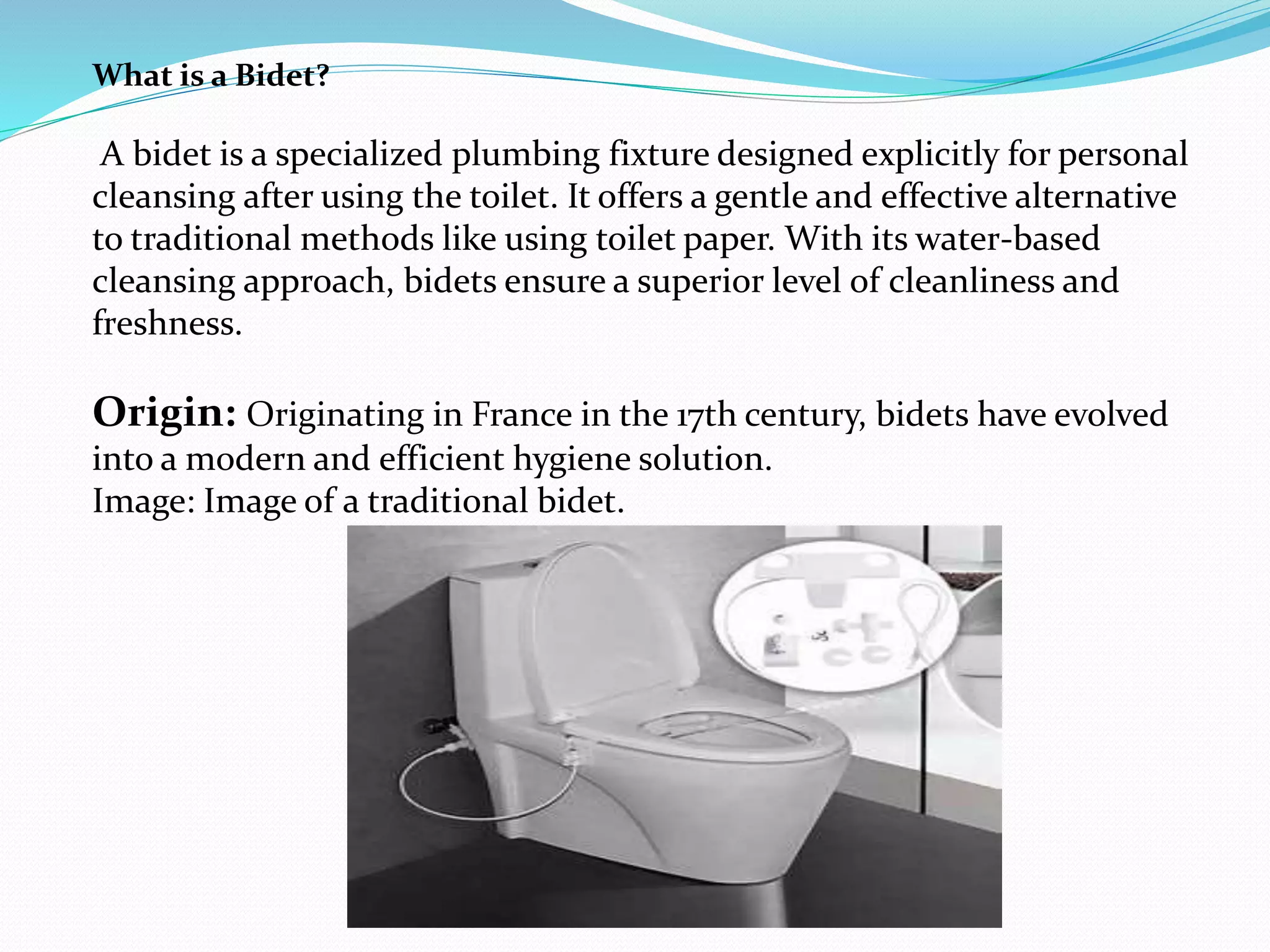 What is a Bidet?

A bidet is a specialized plumbing fixture designed explicitly for personal cleansing after using the toilet. It offers a gentle and effective alternative to traditional methods like using toilet paper. With its water-based cleansing approach, bidets ensure a superior level of cleanliness and freshness.

Origin: Originating in France in the 17th century, bidets have evolved into a modern and efficient hygiene solution.
Image: Image of a traditional bidet.